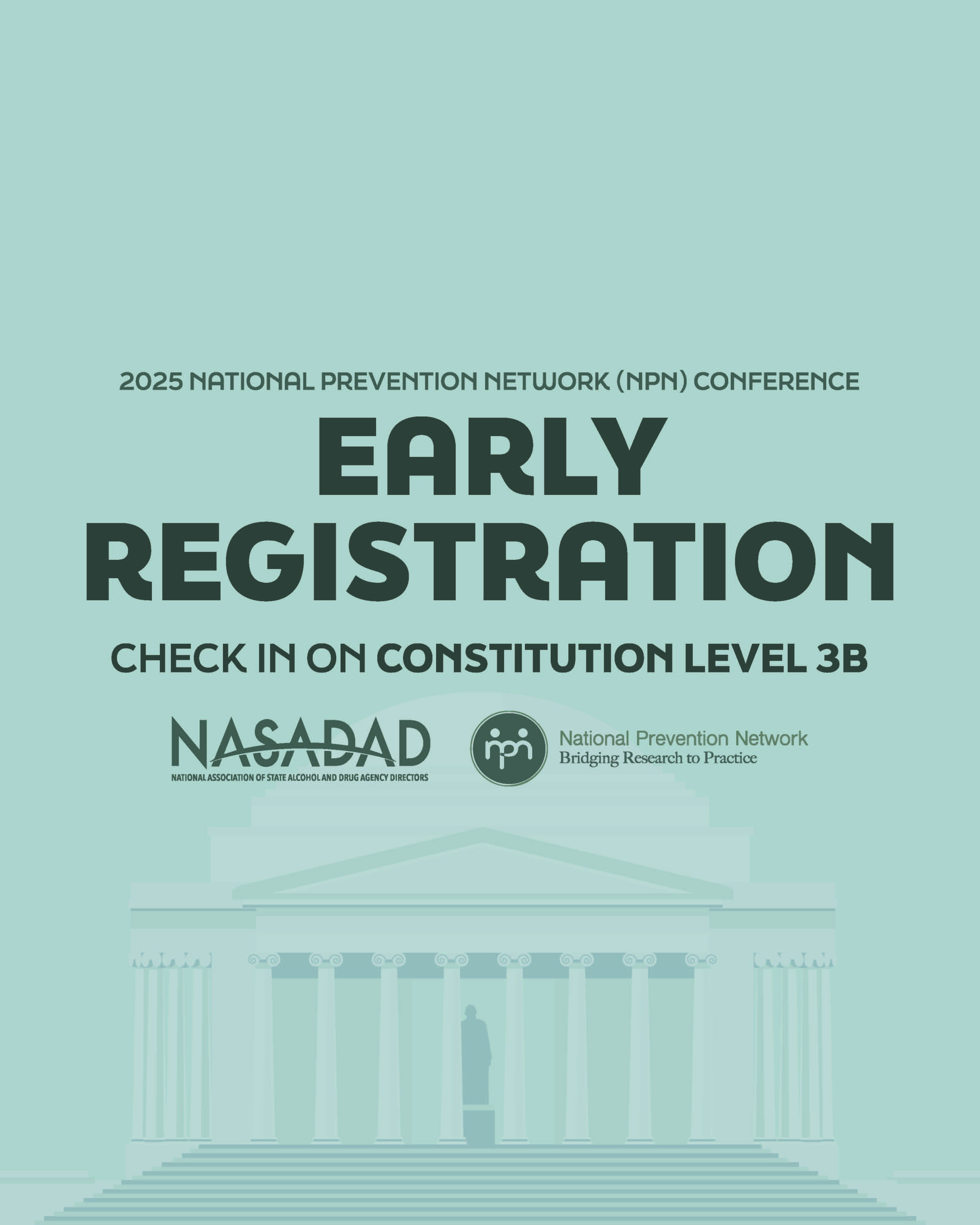 2025 NATIONAL PREVENTION NETWORK (NPN) CONFERENCE

EARLY REGISTRATION

CHECK IN ON CONSTITUTION LEVEL 3B

NASADAD
NATIONAL ASSOCIATION OF STATE ALCOHOL AND DRUG AGENCY DIRECTORS

npn
National Prevention Network
Bridging Research to Practice